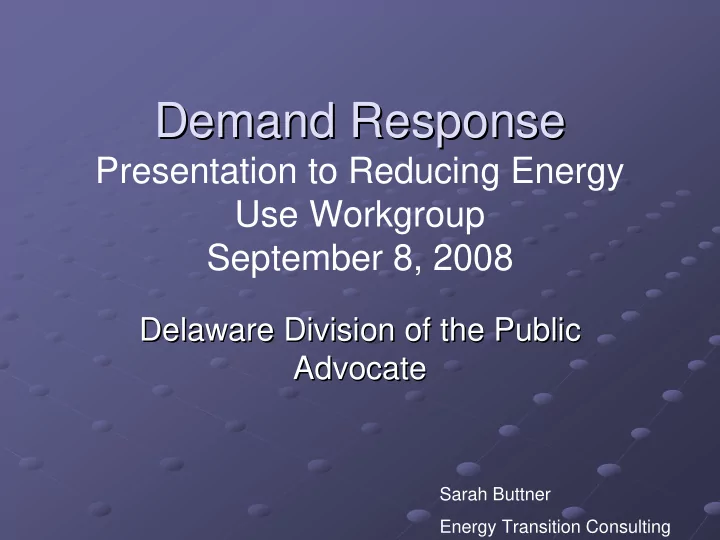 Demand Response
Presentation to Reducing Energy Use Workgroup
September 8, 2008

Delaware Division of the Public Advocate

Sarah Buttner

Energy Transition Consulting